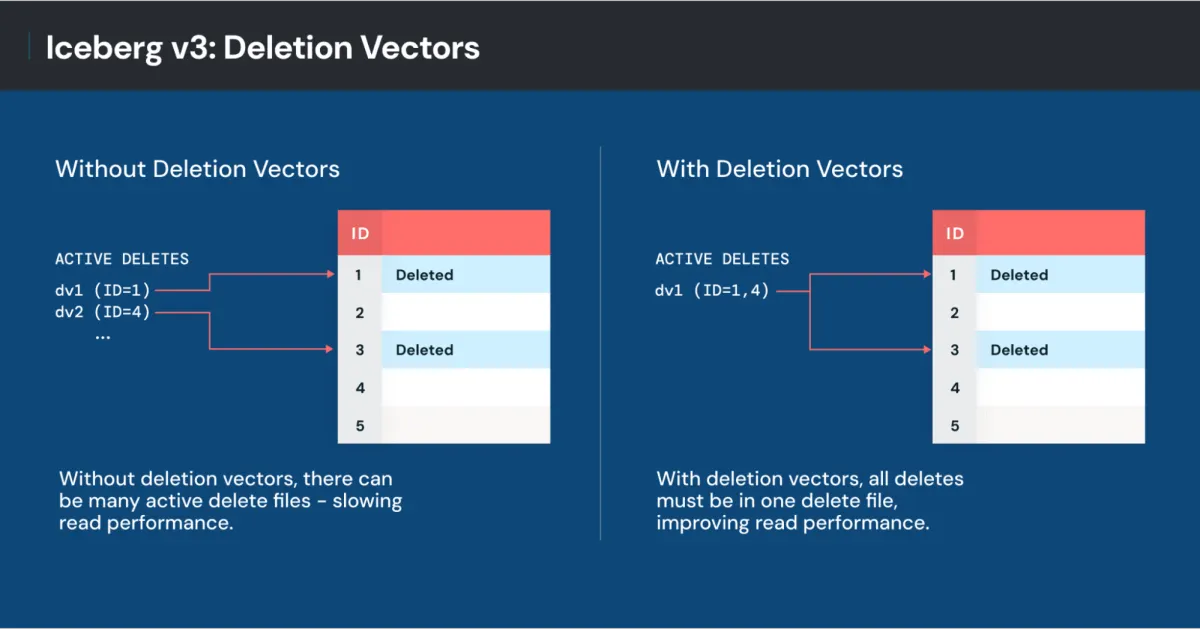 Iceberg v3: Deletion Vectors

Without Deletion Vectors

ACTIVE DELETES
dv1 (ID=1)
dv2 (ID=4)
...

| ID | |
|---|---|
| 1 | Deleted |
| 2 | |
| 3 | Deleted |
| 4 | |
| 5 | |

Without deletion vectors, there can be many active delete files - slowing read performance.

With Deletion Vectors

ACTIVE DELETES
dv1 (ID=1,4)

| ID | |
|---|---|
| 1 | Deleted |
| 2 | |
| 3 | Deleted |
| 4 | |
| 5 | |

With deletion vectors, all deletes must be in one delete file, improving read performance.